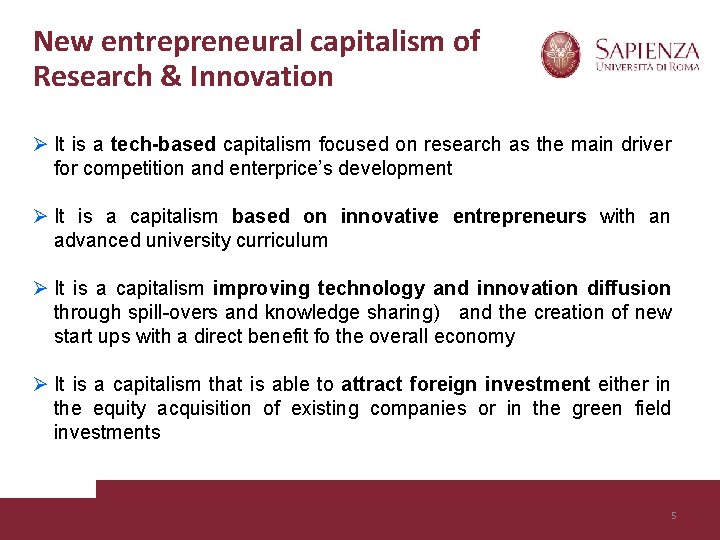 New entrepreneural capitalism of Research & Innovation

SAPIENZA
UNIVERSITÀ DI ROMA

➢ It is a tech-based capitalism focused on research as the main driver for competition and enterprice's development

➢ It is a capitalism based on innovative entrepreneurs with an advanced university curriculum

➢ It is a capitalism improving technology and innovation diffusion through spill-overs and knowledge sharing) and the creation of new start ups with a direct benefit fo the overall economy

➢ It is a capitalism that is able to attract foreign investment either in the equity acquisition of existing companies or in the green field investments

5